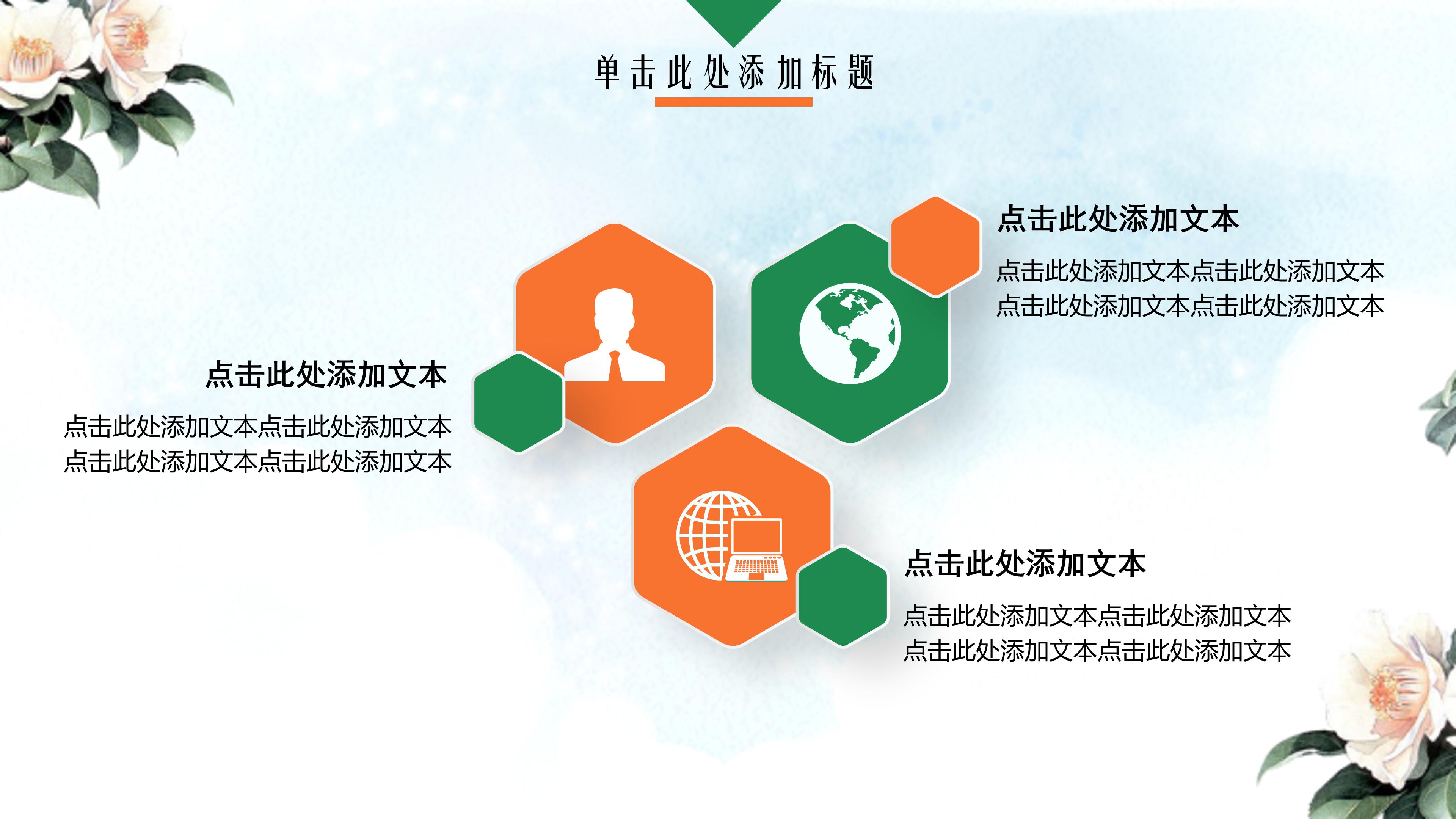 单击此处添加标题

点击此处添加文本

点击此处添加文本点击此处添加文本
点击此处添加文本点击此处添加文本

点击此处添加文本

点击此处添加文本点击此处添加文本
点击此处添加文本点击此处添加文本

点击此处添加文本

点击此处添加文本点击此处添加文本
点击此处添加文本点击此处添加文本